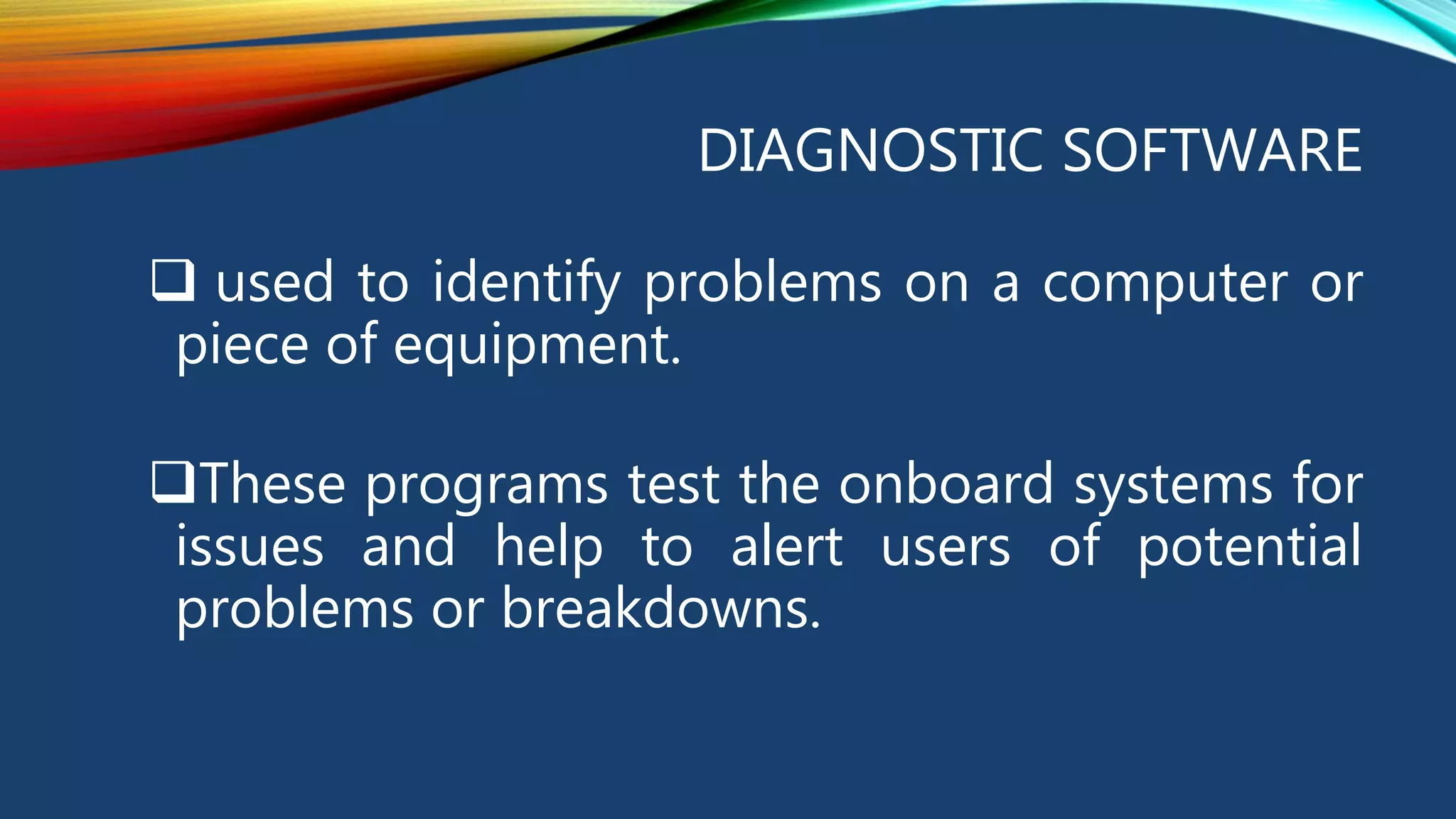 DIAGNOSTIC SOFTWARE

❑ used to identify problems on a computer or piece of equipment.

❑These programs test the onboard systems for issues and help to alert users of potential problems or breakdowns.